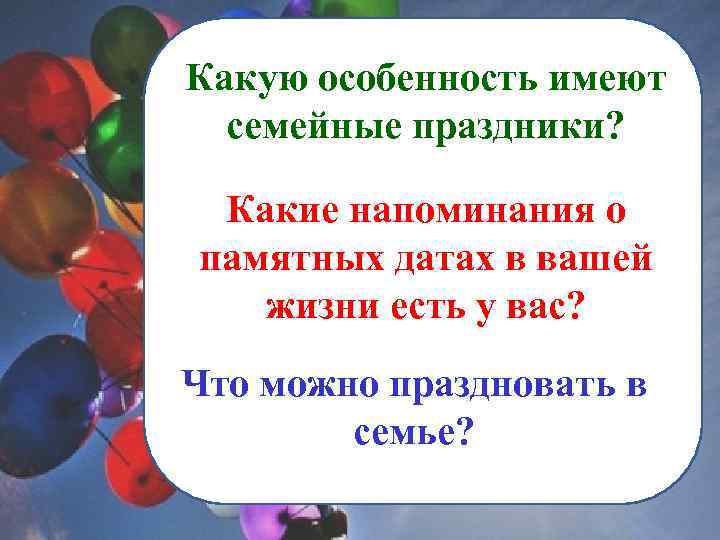 Какую особенность имеют семейные праздники?

Какие напоминания о памятных датах в вашей жизни есть у вас?

Что можно праздновать в семье?